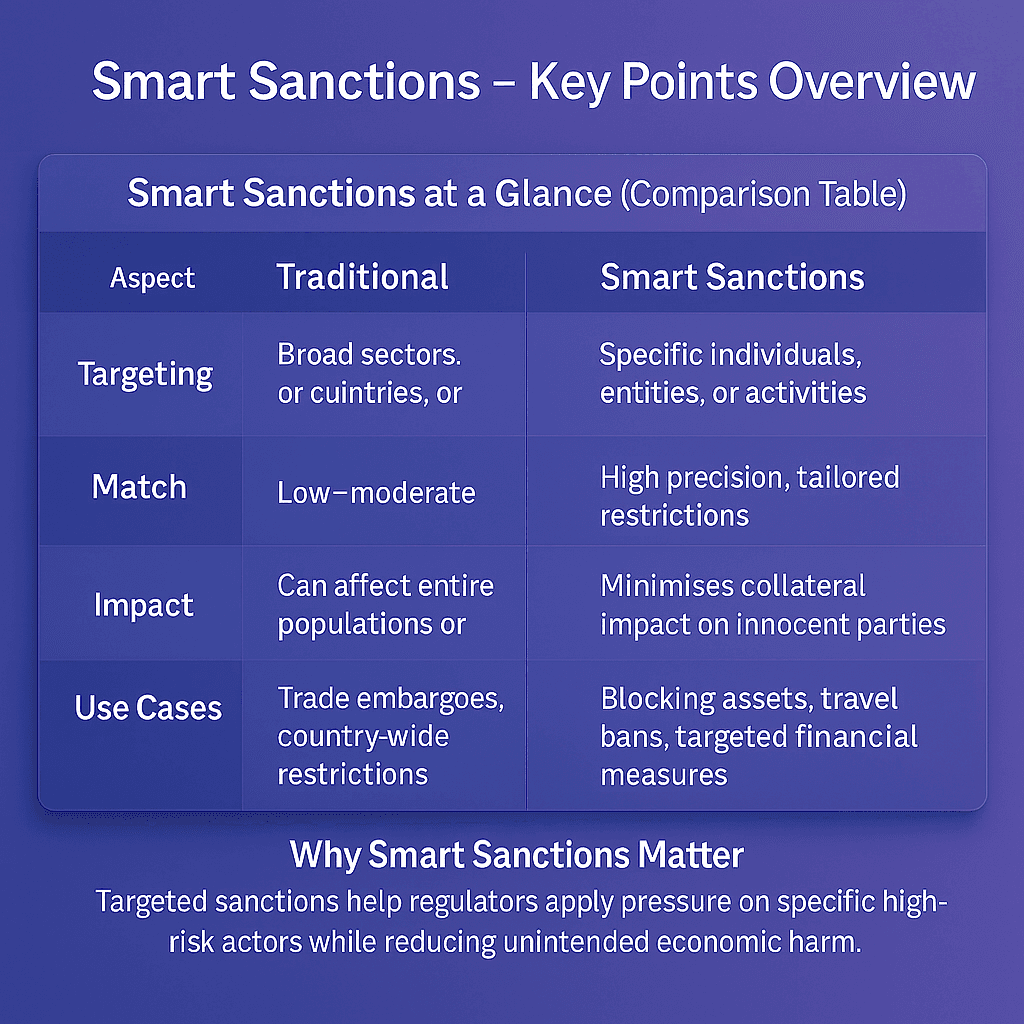 Smart Sanctions – Key Points Overview

Smart Sanctions at a Glance (Comparison Table)

| Aspect | Traditional | Smart Sanctions |
|---|---|---|
| Targeting | Broad sectors. or cuintries, or | Specific individuals, entities, or activities |
| Match | Low–moderate | High precision, tailored restrictions |
| Impact | Can affect entire populations or | Minimises collateral impact on innocent parties |
| Use Cases | Trade embargoes, country-wide restrictions | Blocking assets, travel bans, targeted financial measures |

Why Smart Sanctions Matter

Targeted sanctions help regulators apply pressure on specific high-risk actors while reducing unintended economic harm.